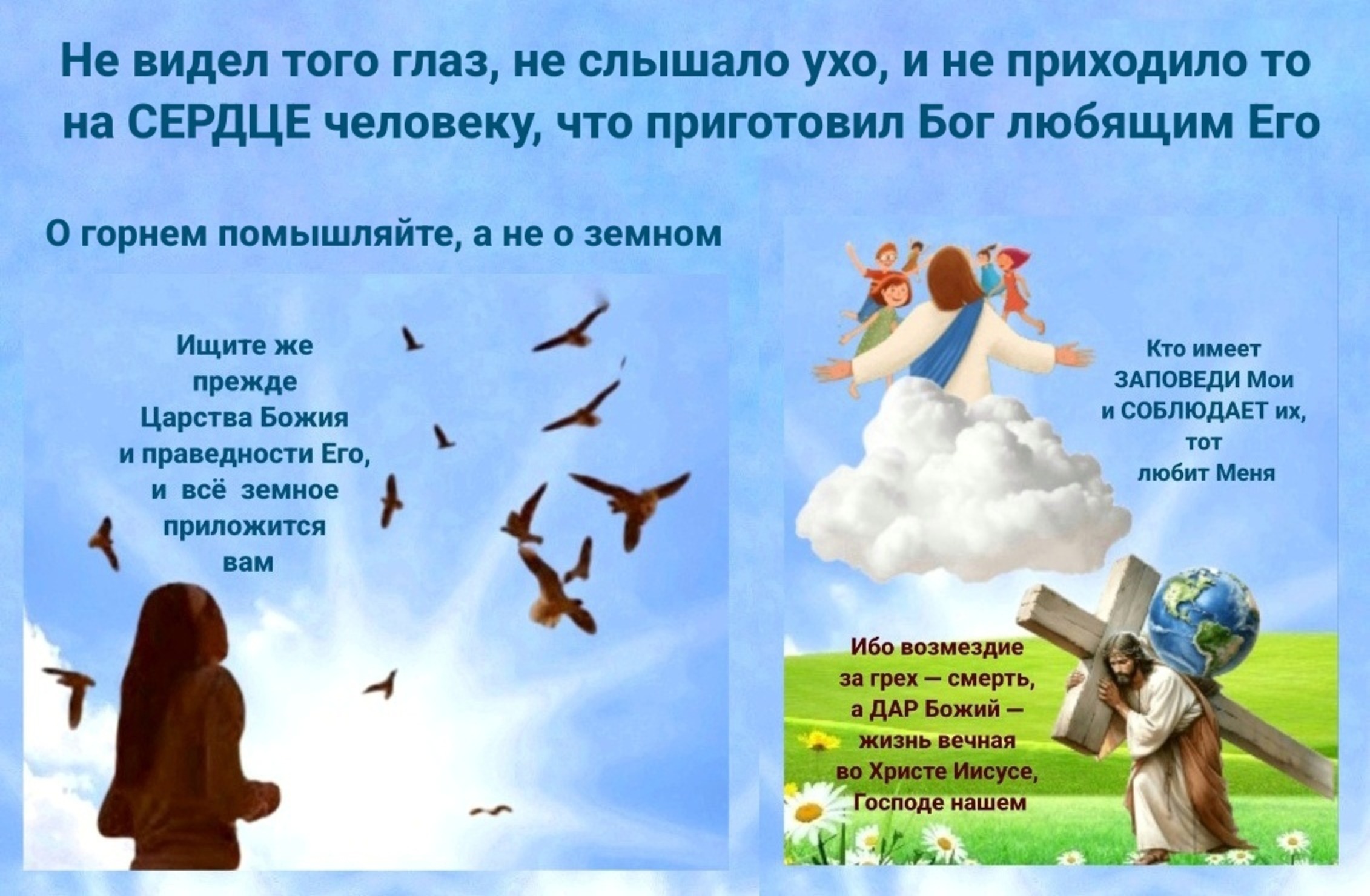 Не видел того глаз, не слышало ухо, и не приходило то на СЕРДЦЕ человеку, что приготовил Бог любящим Его

О горнем помышляйте, а не о земном

Ищите же прежде Царства Божия и праведности Его, и всё земное приложится вам

Кто имеет ЗАПОВЕДИ Мои и СОБЛЮДАЕТ их, тот любит Меня

Ибо возмездие за грех — смерть, а ДАР Божий — жизнь вечная во Христе Иисусе, Господе нашем